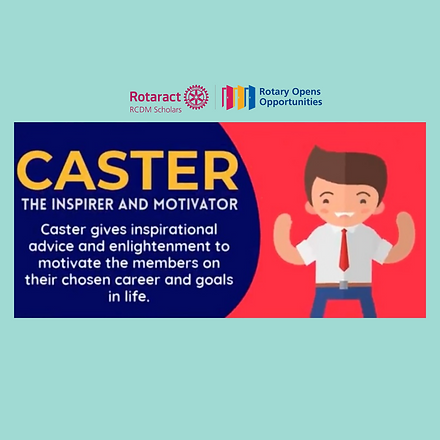 Rotaract
RCDM Scholars

Rotary Opens Opportunities

CASTER
THE INSPIRER AND MOTIVATOR

Caster gives inspirational advice and enlightenment to motivate the members on their chosen career and goals in life.